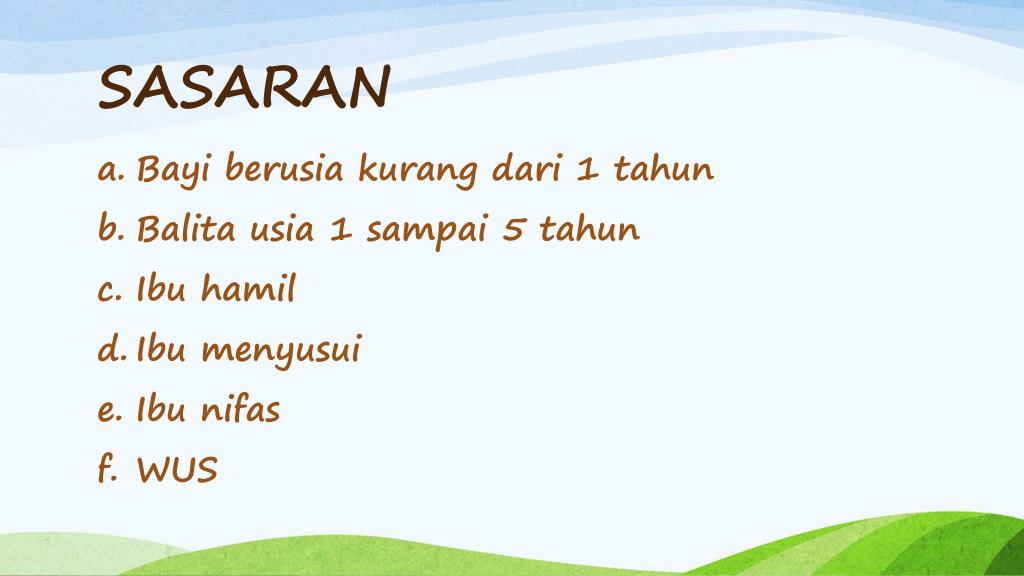 SASARAN

a. Bayi berusia kurang dari 1 tahun
b. Balita usia 1 sampai 5 tahun
c. Ibu hamil
d. Ibu menyusui
e. Ibu nifas
f. WUS